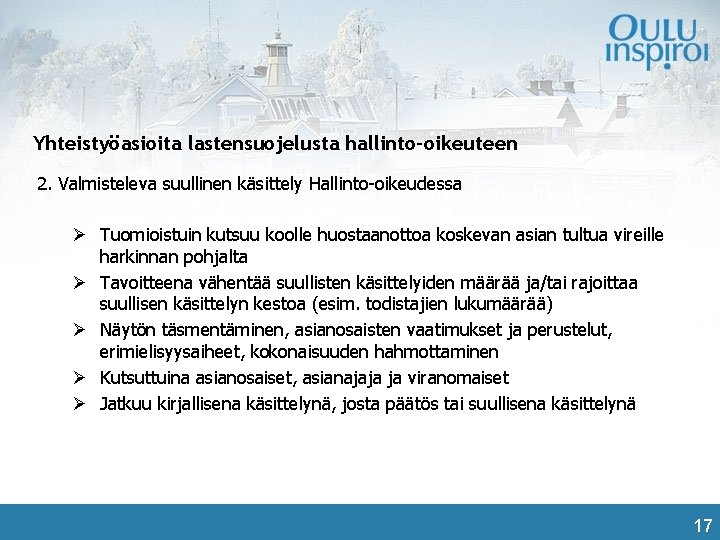 OULU inspiroi

Yhteistyöasioita lastensuojelusta hallinto-oikeuteen

2. Valmisteleva suullinen käsittely Hallinto-oikeudessa

➢ Tuomioistuin kutsuu koolle huostaanottoa koskevan asian tultua vireille harkinnan pohjalta
➢ Tavoitteena vähentää suullisten käsittelyiden määrää ja/tai rajoittaa suullisen käsittelyn kestoa (esim. todistajien lukumäärää)
➢ Näytön täsmentäminen, asianosaisten vaatimukset ja perustelut, erimielisyysaiheet, kokonaisuuden hahmottaminen
➢ Kutsuttuina asianosaiset, asianajaja ja viranomaiset
➢ Jatkuu kirjallisena käsittelynä, josta päätös tai suullisena käsittelynä

17